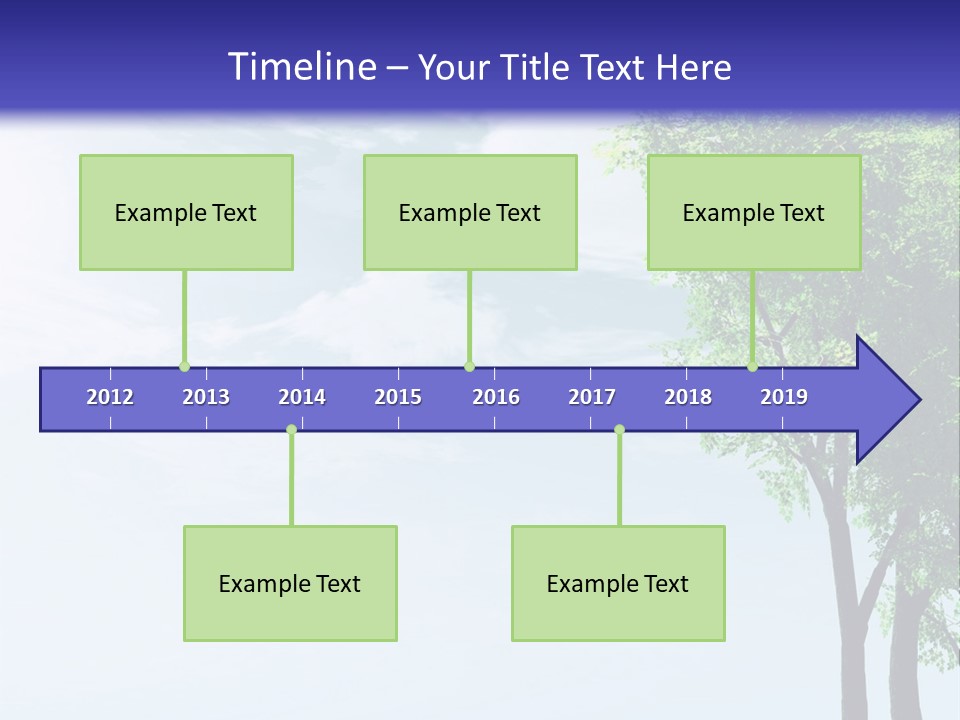 Timeline – Your Title Text Here

Example Text

Example Text

Example Text

2012 2013 2014 2015 2016 2017 2018 2019

Example Text

Example Text